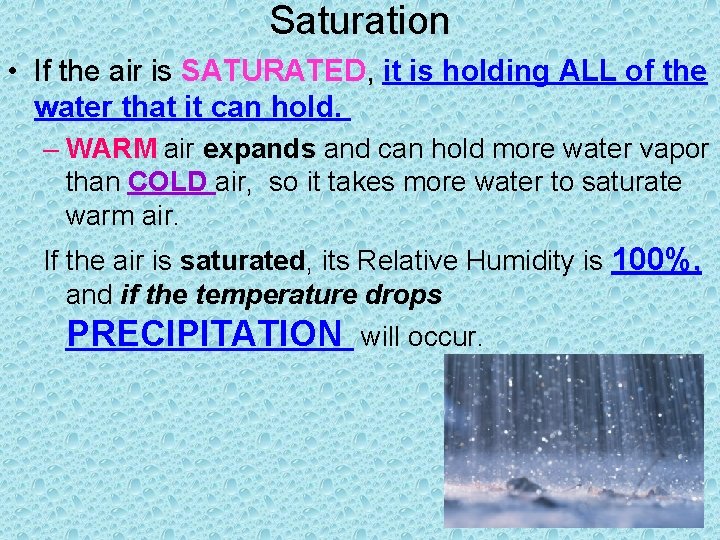 Saturation

• If the air is SATURATED, it is holding ALL of the water that it can hold.

– WARM air expands and can hold more water vapor than COLD air, so it takes more water to saturate warm air.

If the air is saturated, its Relative Humidity is 100%, and if the temperature drops PRECIPITATION will occur.